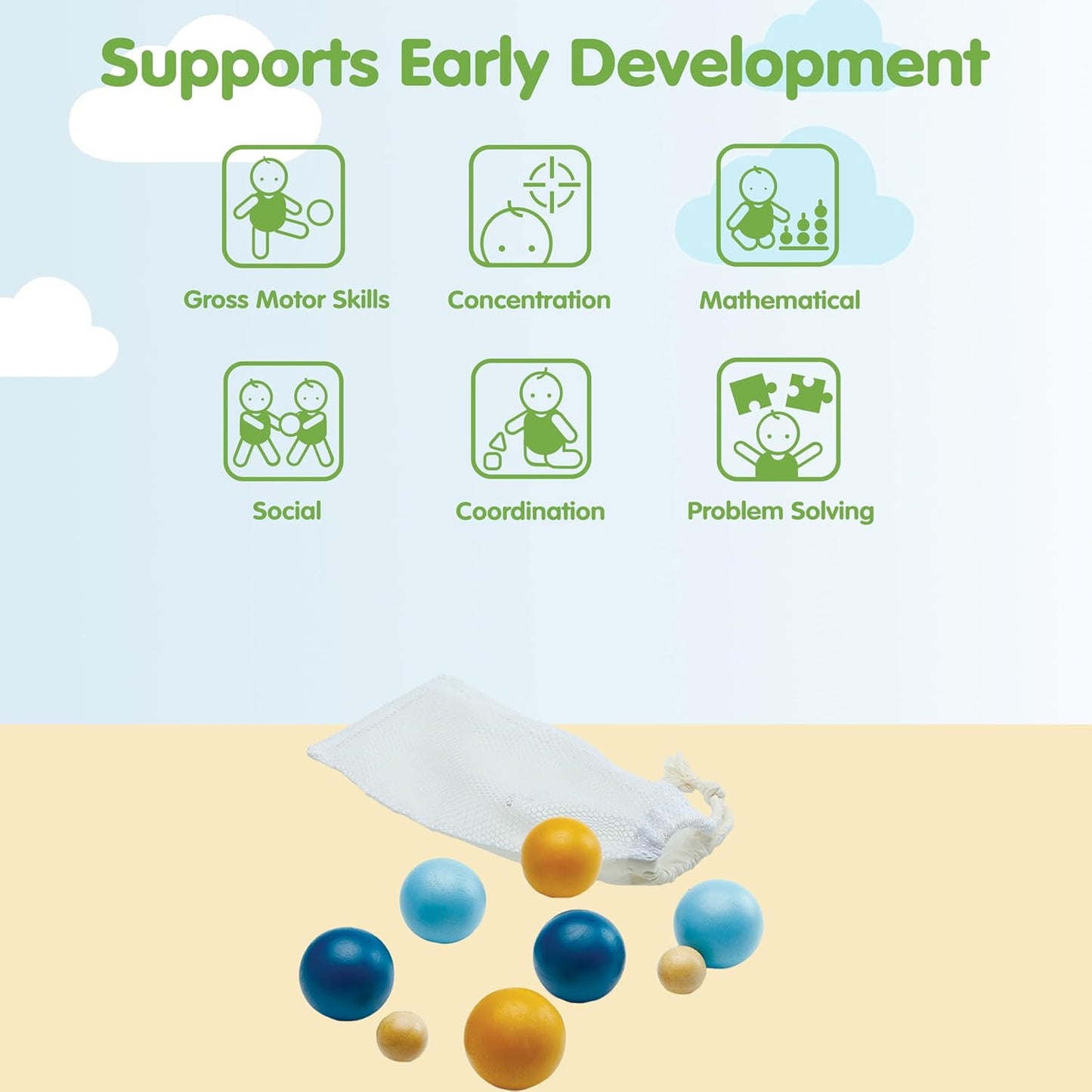 Supports Early Development

Gross Motor Skills

Concentration

Mathematical

Social

Coordination

Problem Solving